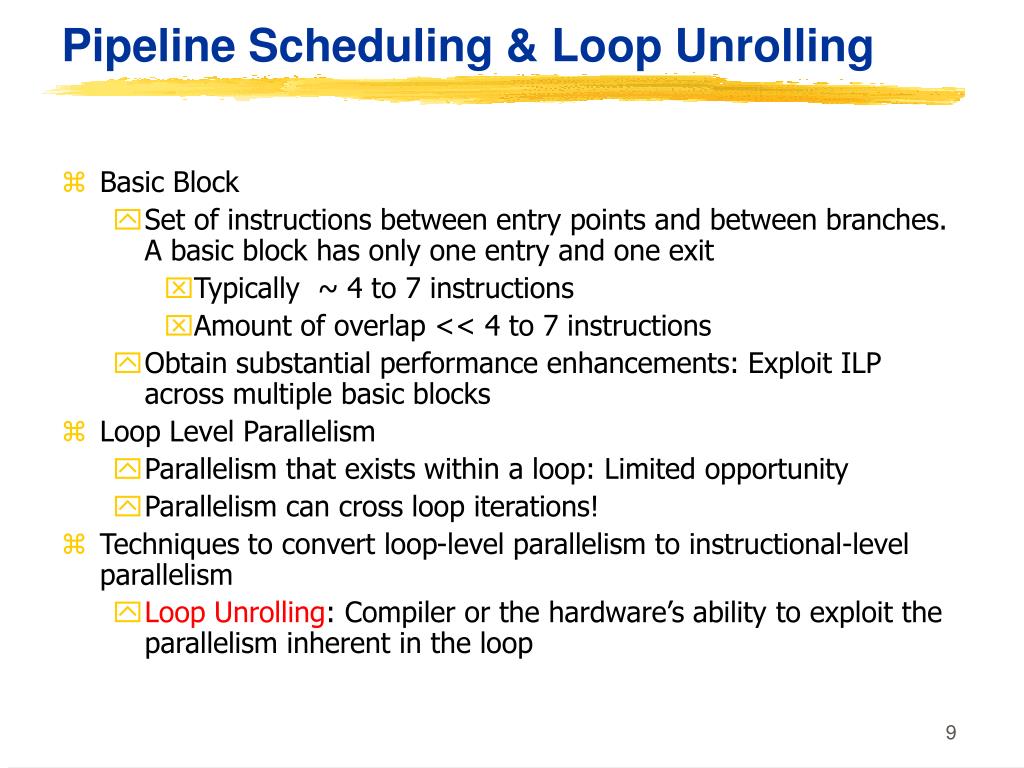 Pipeline Scheduling & Loop Unrolling

Basic Block

Set of instructions between entry points and between branches. A basic block has only one entry and one exit

Typically ~ 4 to 7 instructions

Amount of overlap << 4 to 7 instructions

Obtain substantial performance enhancements: Exploit ILP across multiple basic blocks

Loop Level Parallelism

Parallelism that exists within a loop: Limited opportunity

Parallelism can cross loop iterations!

Techniques to convert loop-level parallelism to instructional-level parallelism

Loop Unrolling: Compiler or the hardware's ability to exploit the parallelism inherent in the loop

9